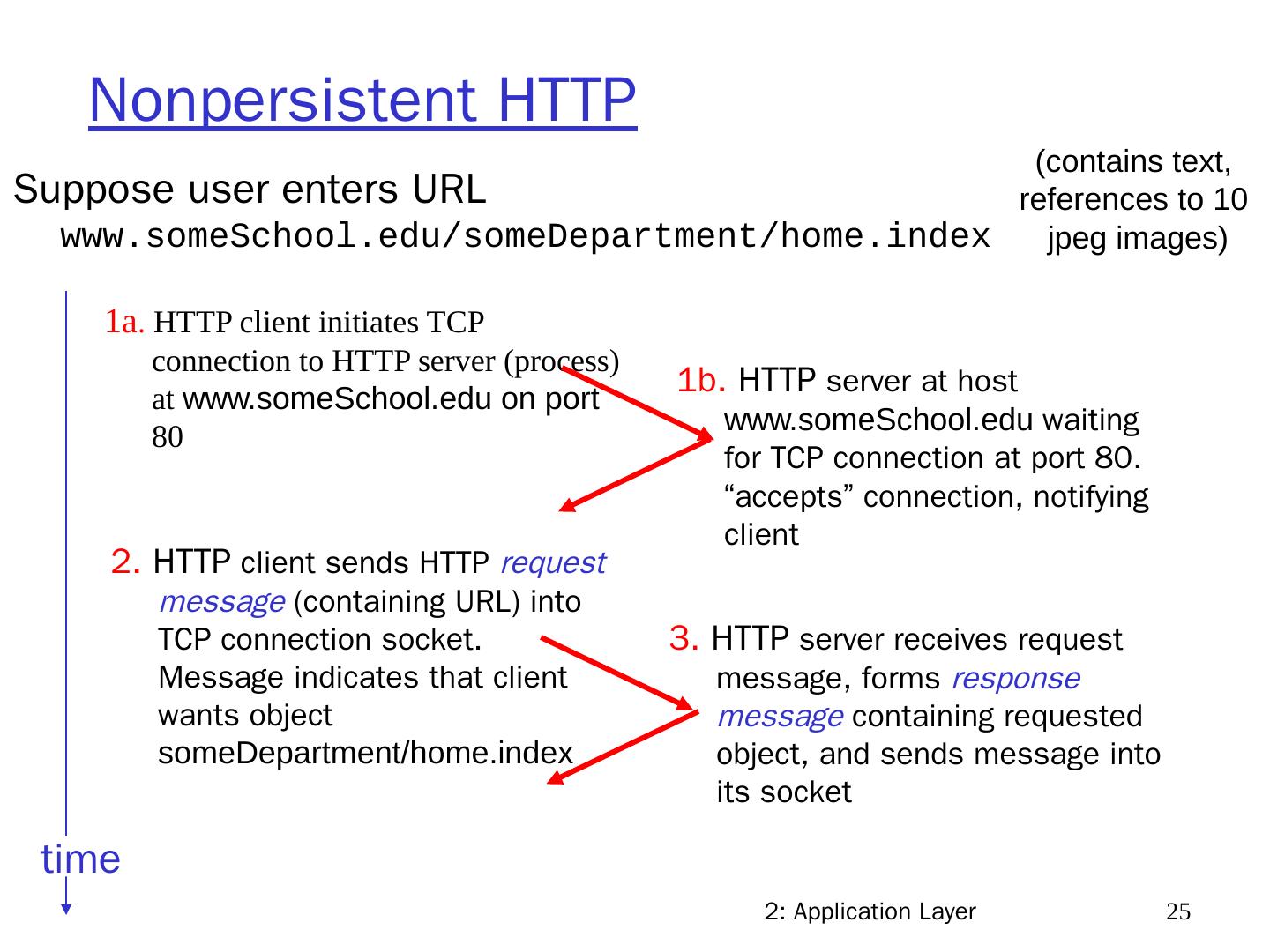 Nonpersistent HTTP

Suppose user enters URL
www.someSchool.edu/someDepartment/home.index

(contains text, references to 10 jpeg images)

1a. HTTP client initiates TCP connection to HTTP server (process) at www.someSchool.edu on port 80

1b. HTTP server at host www.someSchool.edu waiting for TCP connection at port 80. “accepts” connection, notifying client

2. HTTP client sends HTTP request message (containing URL) into TCP connection socket. Message indicates that client wants object someDepartment/home.index

3. HTTP server receives request message, forms response message containing requested object, and sends message into its socket

time

2: Application Layer

25